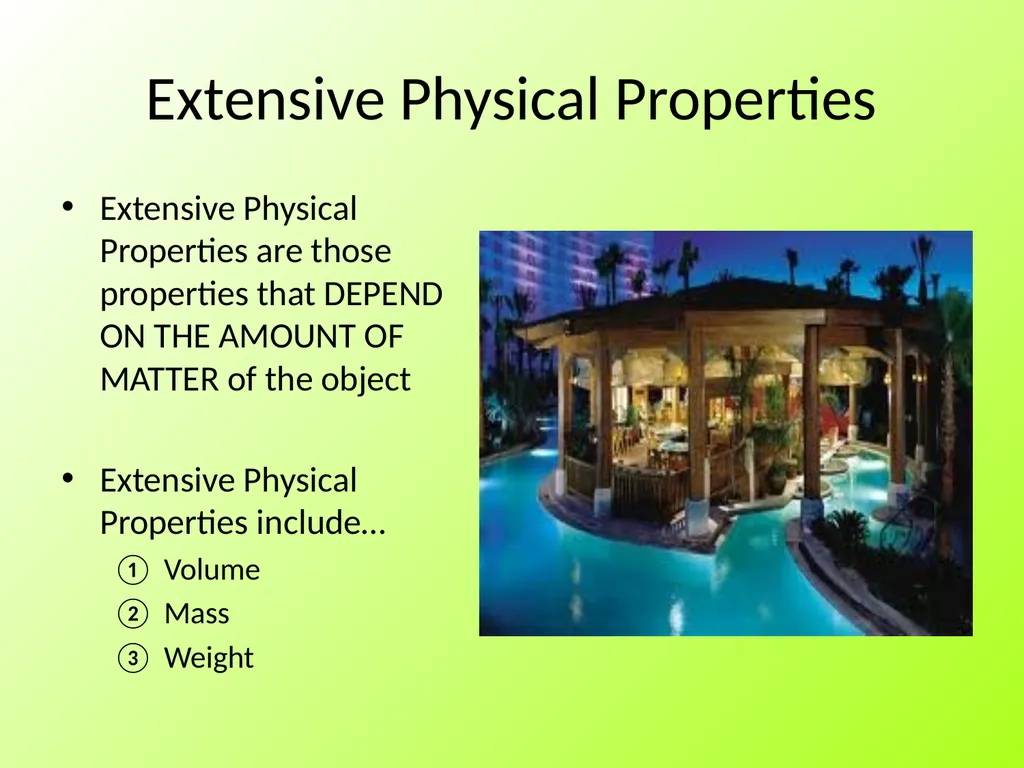 Extensive Physical Properties

• Extensive Physical Properties are those properties that DEPEND ON THE AMOUNT OF MATTER of the object

• Extensive Physical Properties include…
① Volume
② Mass
③ Weight